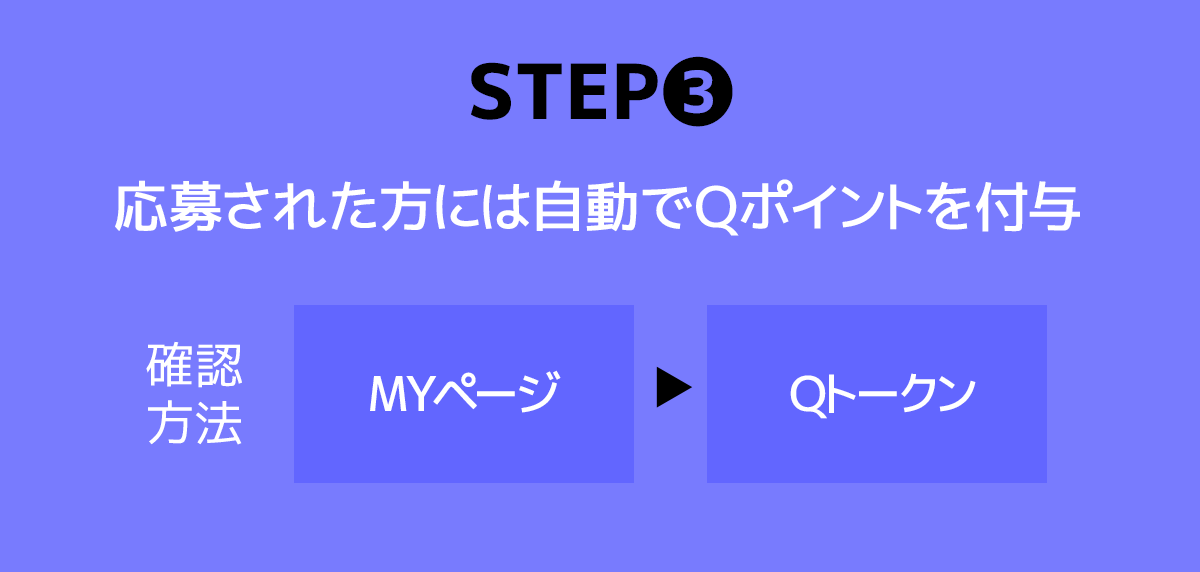 STEP❸

応募された方には自動でQポイントを付与

確認方法

MYページ ▶ Qトークン